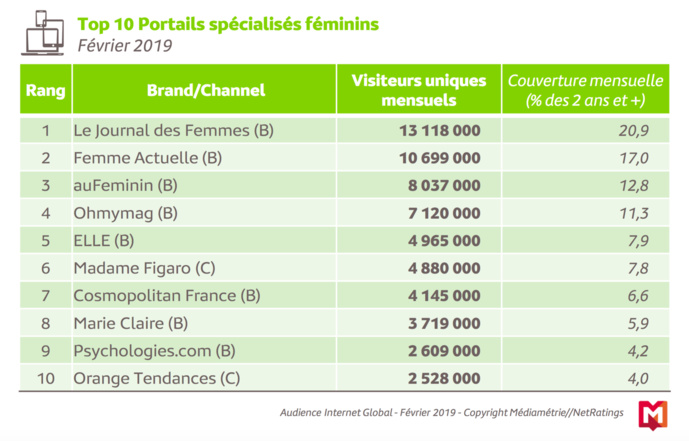 Top 10 Portails spécialisés féminins
Février 2019

| Rang | Brand/Channel | Visiteurs uniques mensuels | Couverture mensuelle (% des 2 ans et +) |
|---|---|---|---|
| 1 | Le Journal des Femmes (B) | 13 118 000 | 20,9 |
| 2 | Femme Actuelle (B) | 10 699 000 | 17,0 |
| 3 | auFeminin (B) | 8 037 000 | 12,8 |
| 4 | Ohmymag (B) | 7 120 000 | 11,3 |
| 5 | ELLE (B) | 4 965 000 | 7,9 |
| 6 | Madame Figaro (C) | 4 880 000 | 7,8 |
| 7 | Cosmopolitan France (B) | 4 145 000 | 6,6 |
| 8 | Marie Claire (B) | 3 719 000 | 5,9 |
| 9 | Psychologies.com (B) | 2 609 000 | 4,2 |
| 10 | Orange Tendances (C) | 2 528 000 | 4,0 |

Audience Internet Global - Février 2019 - Copyright Médiamétrie//NetRatings

M